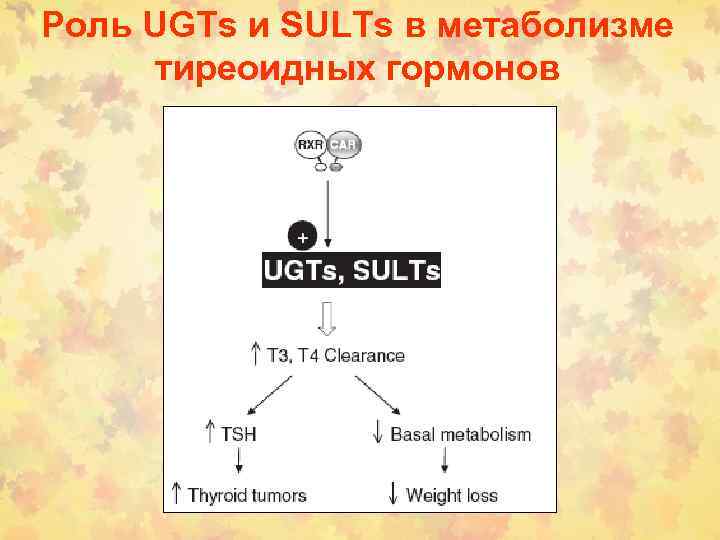 Роль UGTs и SULTs в метаболизме тиреоидных гормонов

RXR CAR

+

UGTs, SULTs

↑ T3, T4 Clearance

↑ TSH

↓ Basal metabolism

↑ Thyroid tumors

↓ Weight loss